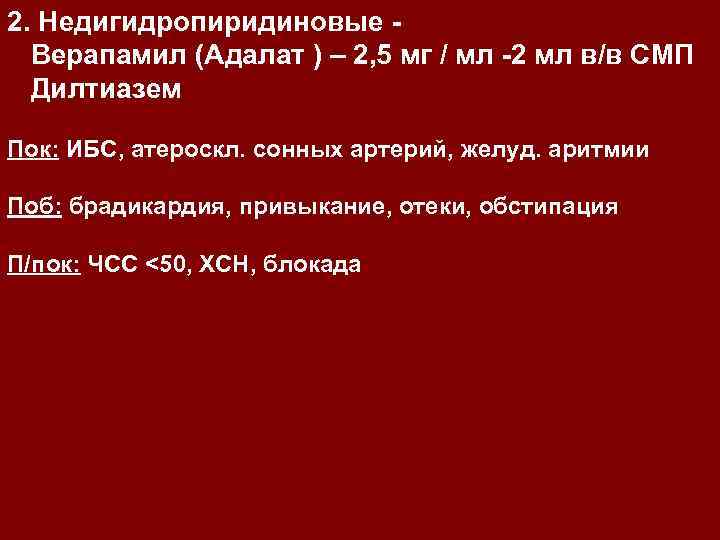 2. Недигидропиридиновые -
Верапамил (Адалат ) – 2,5 мг / мл -2 мл в/в СМП
Дилтиазем

Пок: ИБС, атероскл. сонных артерий, желуд. аритмии

Поб: брадикардия, привыкание, отеки, обстипация

П/пок: ЧСС <50, ХСН, блокада